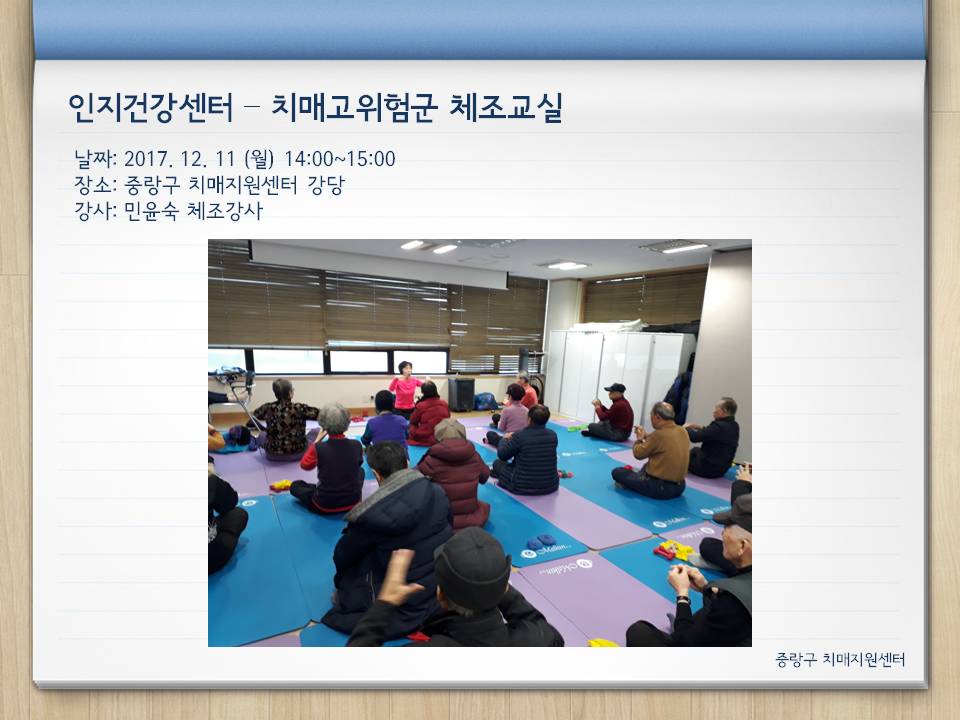 인지건강센터 – 치매고위험군 체조교실

날짜: 2017. 12. 11 (월) 14:00~15:00
장소: 중랑구 치매지원센터 강당
강사: 민윤숙 체조강사

중랑구 치매지원센터